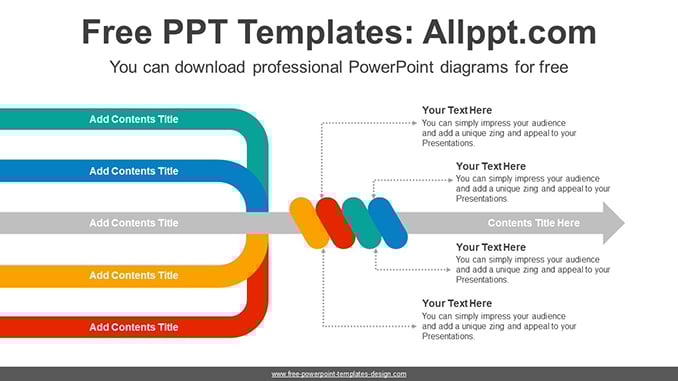 Free PPT Templates: Allppt.com

You can download professional PowerPoint diagrams for free

Add Contents Title

Add Contents Title

Add Contents Title

Add Contents Title

Add Contents Title

Your Text Here
You can simply impress your audience and add a unique zing and appeal to your Presentations.

Your Text Here
You can simply impress your audience and add a unique zing and appeal to your Presentations.

Contents Title Here

Your Text Here
You can simply impress your audience and add a unique zing and appeal to your Presentations.

Your Text Here
You can simply impress your audience and add a unique zing and appeal to your Presentations.

www.free-powerpoint-templates-design.com